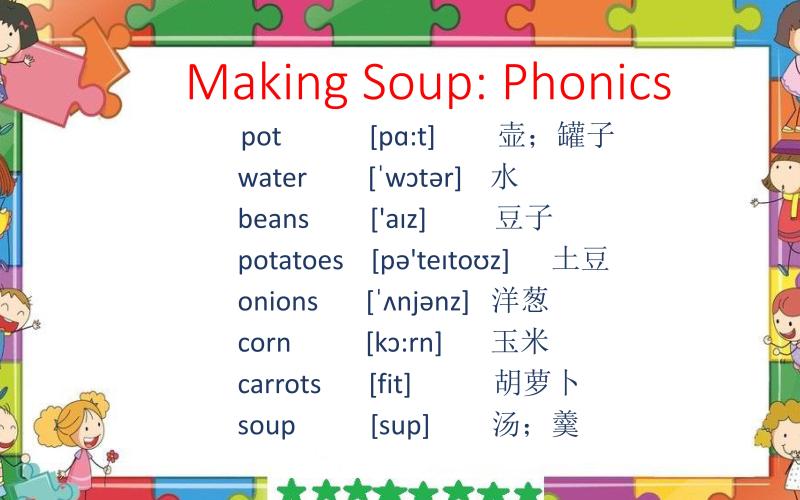 Making Soup: Phonics

pot [pɑ:t] 壶；罐子
water [ˈwɔtər] 水
beans ['aɪz] 豆子
potatoes [pə'teɪtoʊz] 土豆
onions [ˈʌnjənz] 洋葱
corn [kɔ:rn] 玉米
carrots [fit] 胡萝卜
soup [sup] 汤；羹